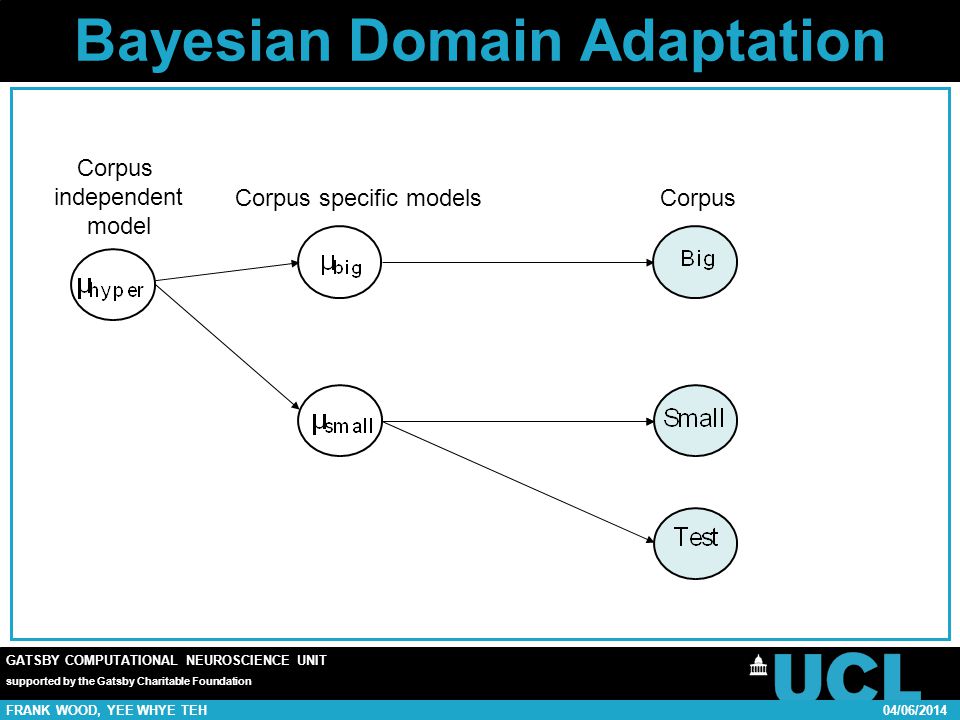 Bayesian Domain Adaptation

Corpus independent model

Corpus specific models

Corpus

$\mu_{hyper}$

$\mu_{big}$

$\mu_{small}$

Big

Small

Test

GATSBY COMPUTATIONAL NEUROSCIENCE UNIT
supported by the Gatsby Charitable Foundation

UCL

FRANK WOOD, YEE WHYE TEH

04/06/2014